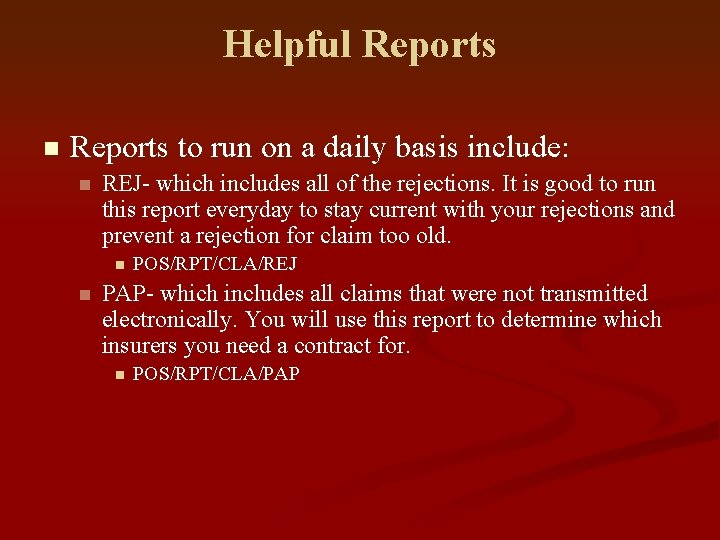 Helpful Reports

Reports to run on a daily basis include:

REJ- which includes all of the rejections. It is good to run this report everyday to stay current with your rejections and prevent a rejection for claim too old.

POS/RPT/CLA/REJ

PAP- which includes all claims that were not transmitted electronically. You will use this report to determine which insurers you need a contract for.

POS/RPT/CLA/PAP